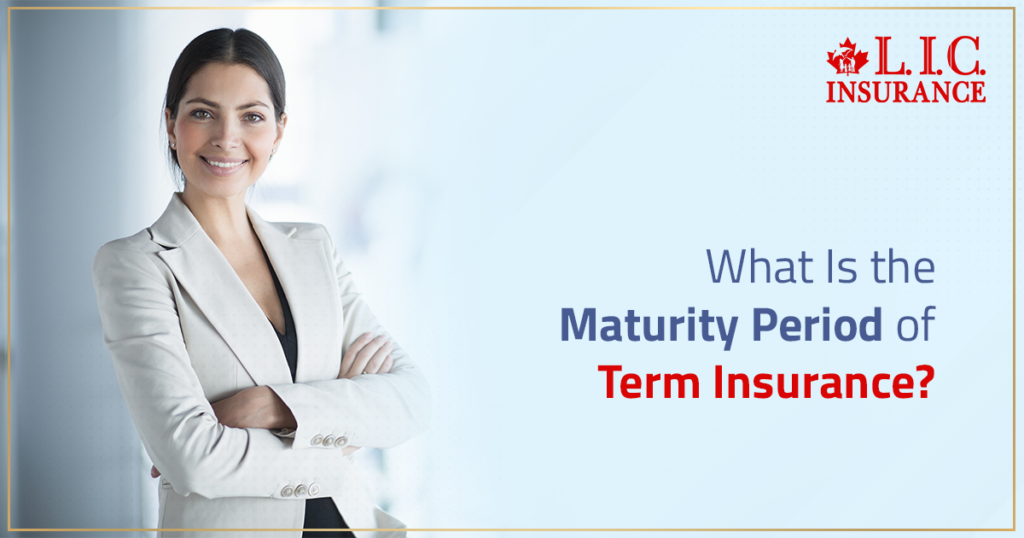 L.I.C. INSURANCE

What Is the Maturity Period of Term Insurance?